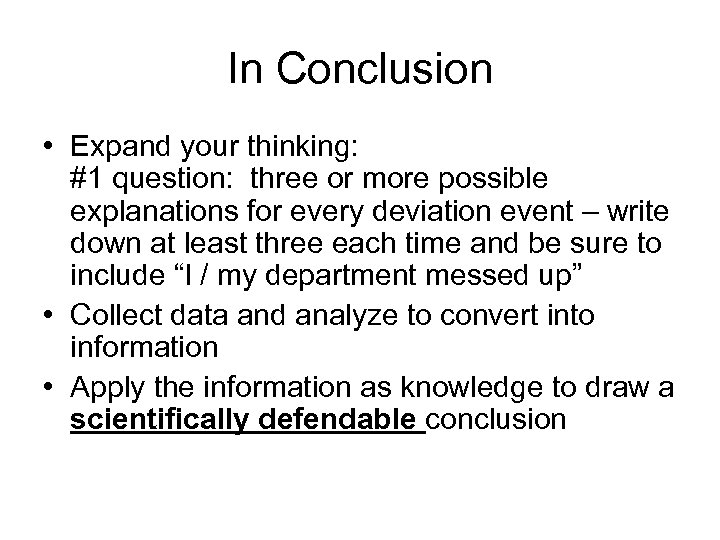 In Conclusion

• Expand your thinking:
#1 question: three or more possible explanations for every deviation event – write down at least three each time and be sure to include “I / my department messed up”

• Collect data and analyze to convert into information

• Apply the information as knowledge to draw a scientifically defendable conclusion